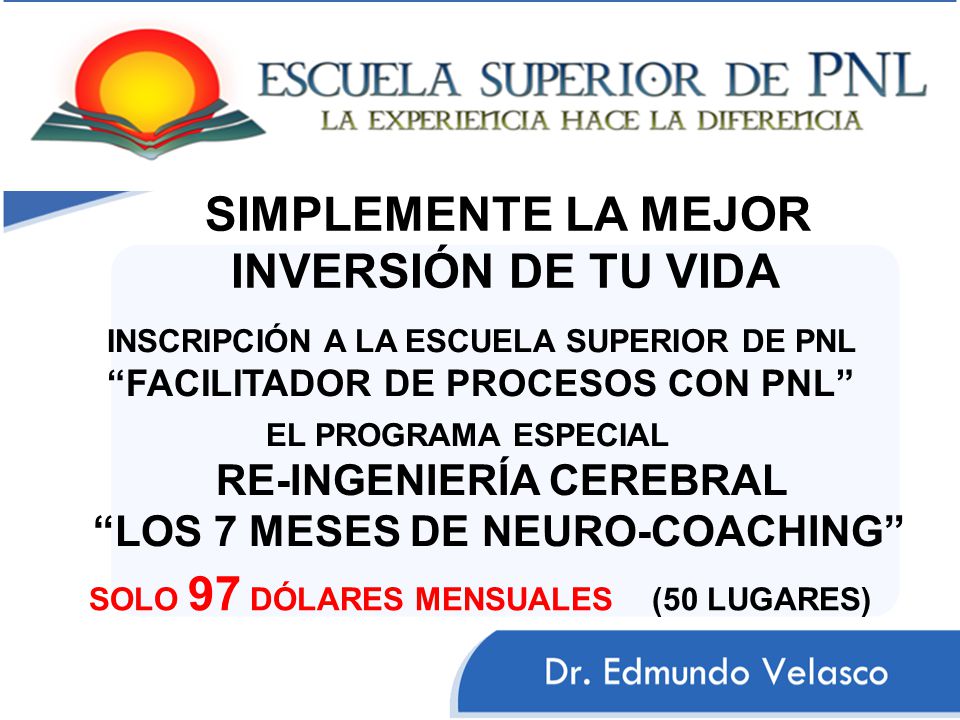 ESCUELA SUPERIOR DE PNL
LA EXPERIENCIA HACE LA DIFERENCIA

SIMPLEMENTE LA MEJOR INVERSIÓN DE TU VIDA

INSCRIPCIÓN A LA ESCUELA SUPERIOR DE PNL
“FACILITADOR DE PROCESOS CON PNL”
EL PROGRAMA ESPECIAL
RE-INGENIERÍA CEREBRAL
“LOS 7 MESES DE NEURO-COACHING”
SOLO 97 DÓLARES MENSUALES (50 LUGARES)

Dr. Edmundo Velasco